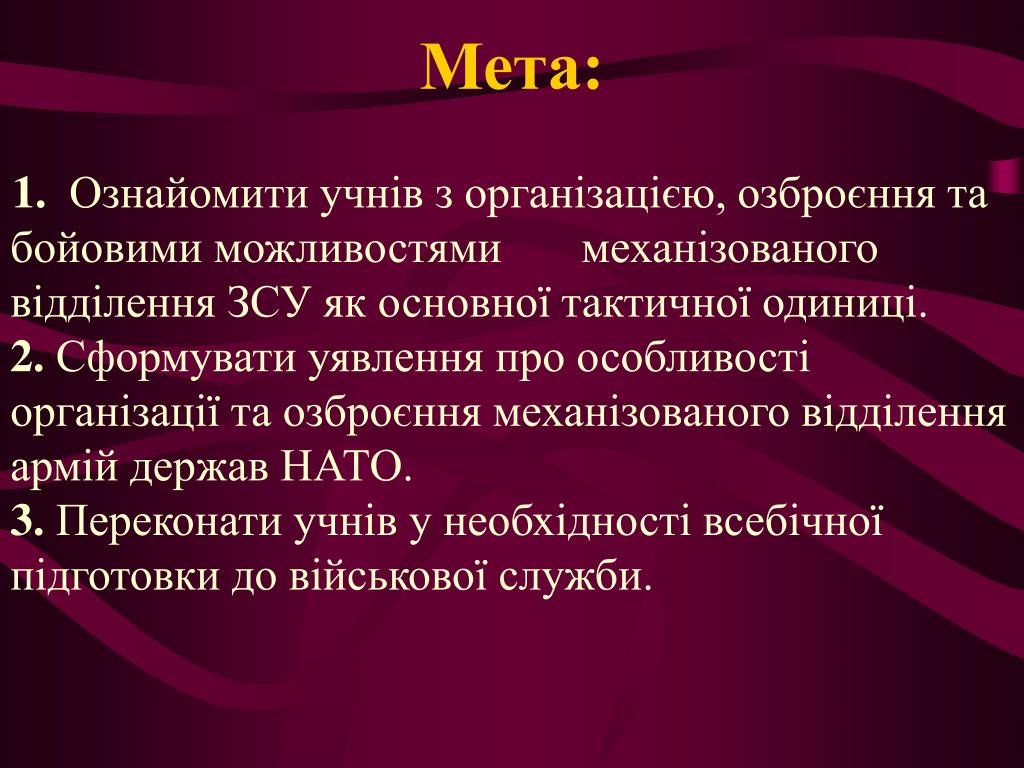 Мета:

1. Ознайомити учнів з організацією, озброєння та бойовими можливостями механізованого відділення ЗСУ як основної тактичної одиниці.
2. Сформувати уявлення про особливості організації та озброєння механізованого відділення армій держав НАТО.
3. Переконати учнів у необхідності всебічної підготовки до військової служби.